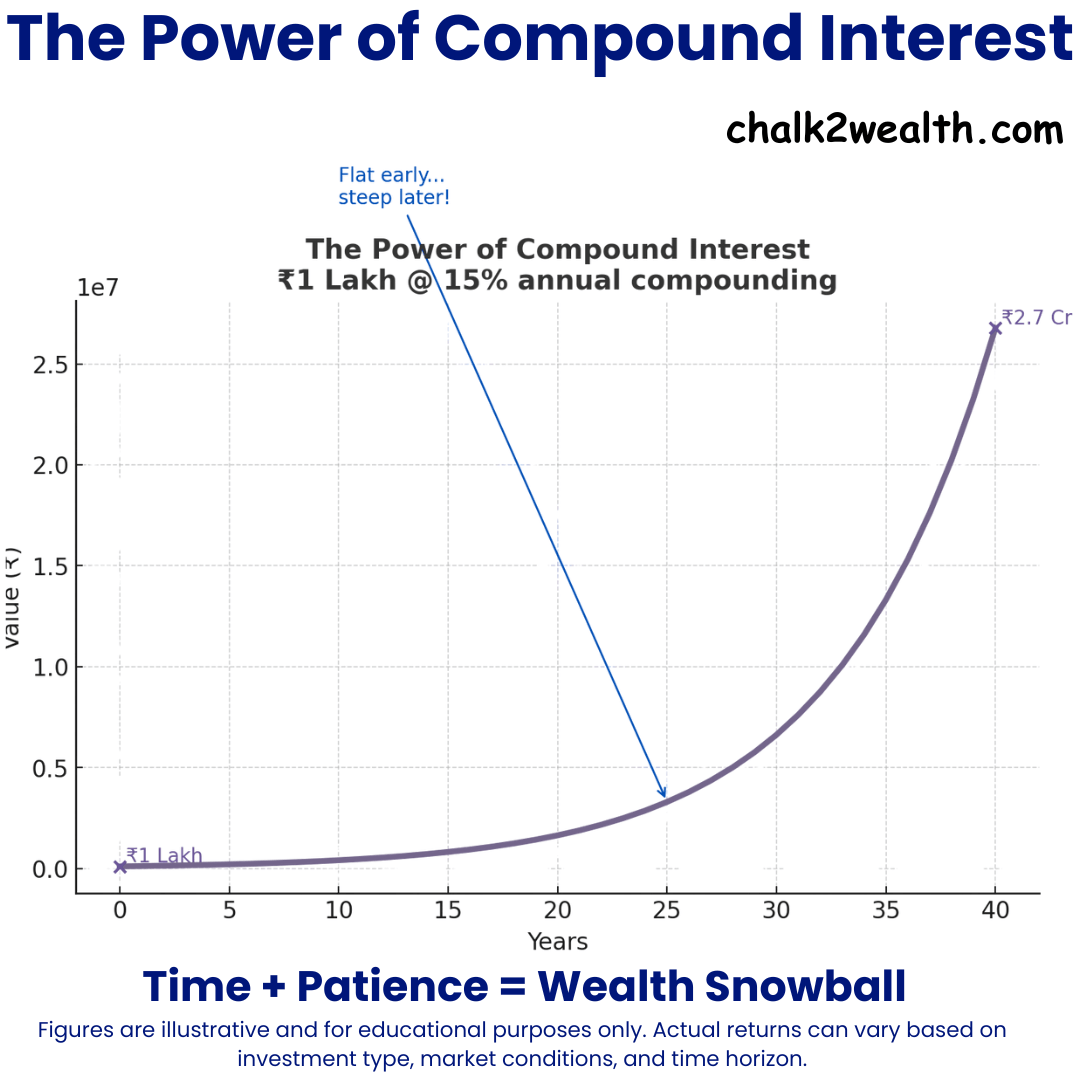 The Power of Compound Interest

chalk2wealth.com

Flat early... steep later!

The Power of Compound Interest
₹1 Lakh @ 15% annual compounding

1e7

2.5
2.0
1.5
1.0
0.5
0.0

Value (₹)

₹2.7 Cr

₹1 Lakh

0 5 10 15 20 25 30 35 40

Years

Time + Patience = Wealth Snowball

Figures are illustrative and for educational purposes only. Actual returns can vary based on investment type, market conditions, and time horizon.